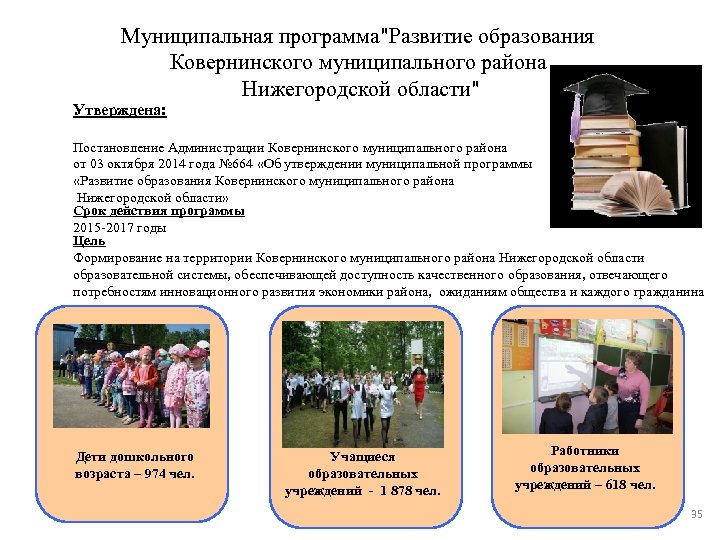 Муниципальная программа"Развитие образования Ковернинского муниципального района Нижегородской области"

Утверждена:

Постановление Администрации Ковернинского муниципального района от 03 октября 2014 года №664 «Об утверждении муниципальной программы «Развитие образования Ковернинского муниципального района Нижегородской области»

Срок действия программы

2015-2017 годы

Цель

Формирование на территории Ковернинского муниципального района Нижегородской области образовательной системы, обеспечивающей доступность качественного образования, отвечающего потребностям инновационного развития экономики района, ожиданиям общества и каждого гражданина

Дети дошкольного возраста – 974 чел.

Учащиеся образовательных учреждений - 1 878 чел.

Работники образовательных учреждений – 618 чел.

35